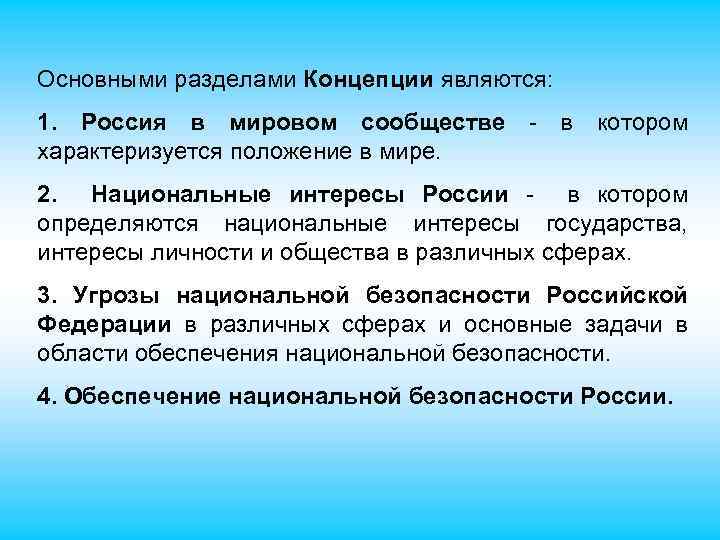 Основными разделами Концепции являются:

1. Россия в мировом сообществе - в котором характеризуется положение в мире.

2. Национальные интересы России - в котором определяются национальные интересы государства, интересы личности и общества в различных сферах.

3. Угрозы национальной безопасности Российской Федерации в различных сферах и основные задачи в области обеспечения национальной безопасности.

4. Обеспечение национальной безопасности России.